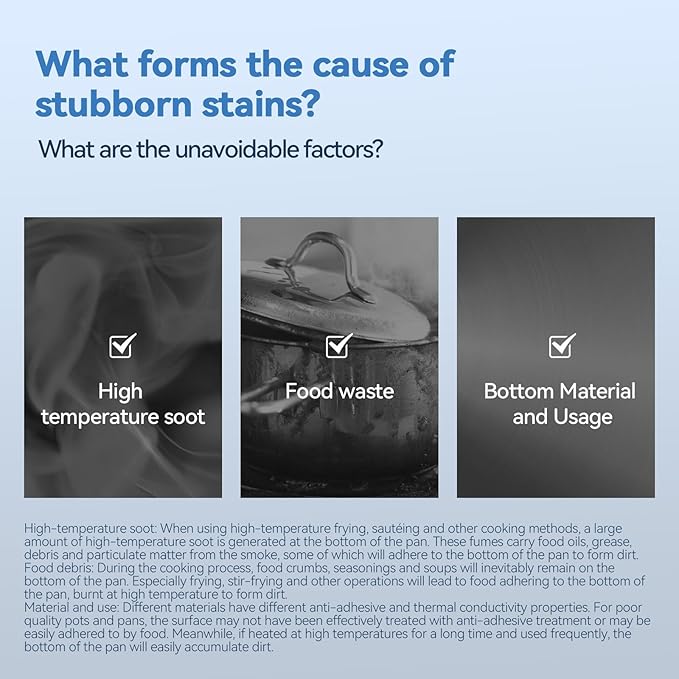 What forms the cause of stubborn stains?

What are the unavoidable factors?

High temperature soot

Food waste

Bottom Material and Usage

High-temperature soot: When using high-temperature frying, sautéing and other cooking methods, a large amount of high-temperature soot is generated at the bottom of the pan. These fumes carry food oils, grease, debris and particulate matter from the smoke, some of which will adhere to the bottom of the pan to form dirt.
Food debris: During the cooking process, food crumbs, seasonings and soups will inevitably remain on the bottom of the pan. Especially frying, stir-frying and other operations will lead to food adhering to the bottom of the pan, burnt at high temperature to form dirt.
Material and use: Different materials have different anti-adhesive and thermal conductivity properties. For poor quality pots and pans, the surface may not have been effectively treated with anti-adhesive treatment or may be easily adhered to by food. Meanwhile, if heated at high temperatures for a long time and used frequently, the bottom of the pan will easily accumulate dirt.